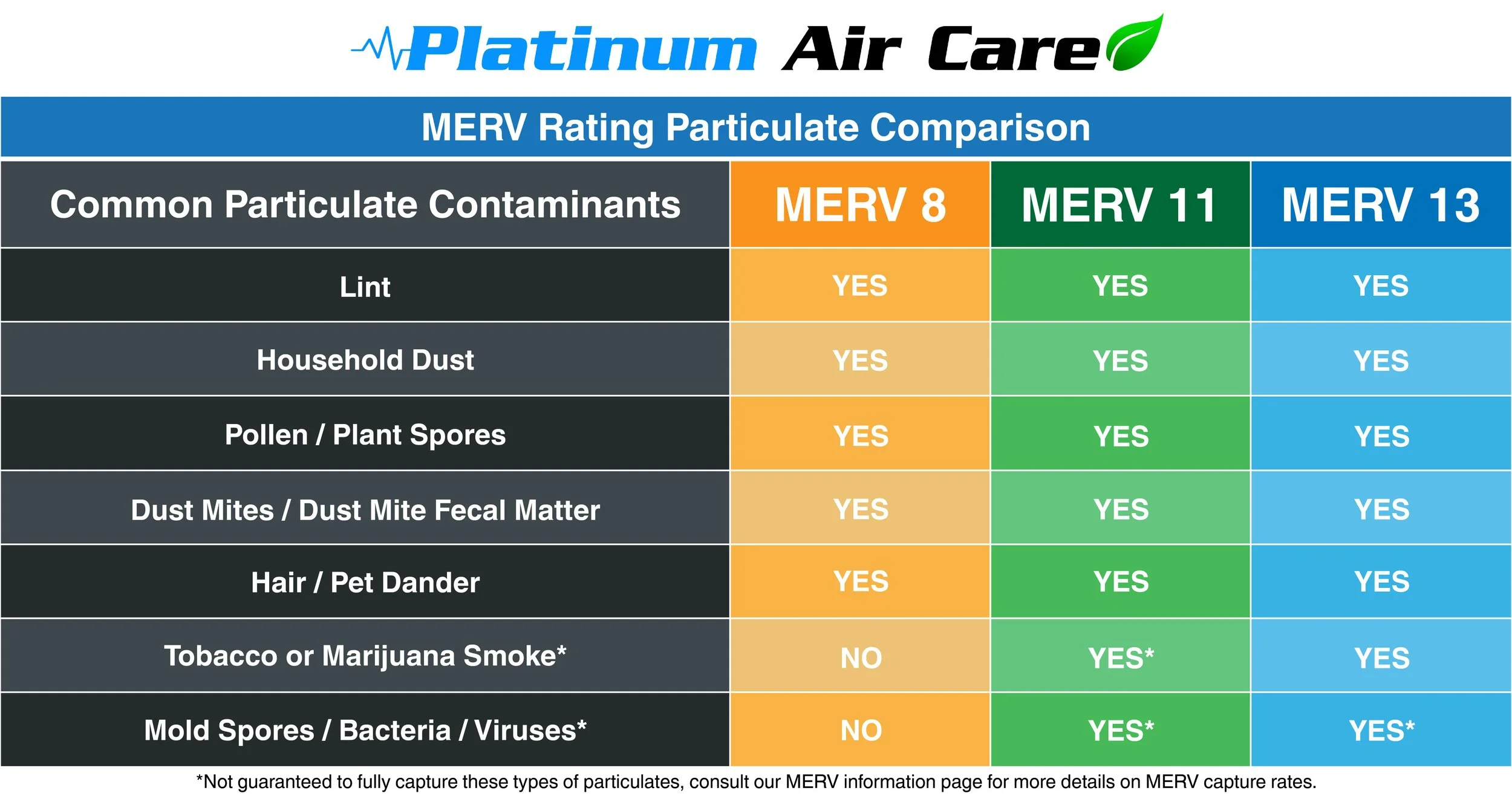 Platinum Air Care

MERV Rating Particulate Comparison

| Common Particulate Contaminants | MERV 8 | MERV 11 | MERV 13 |
|---|---|---|---|
| Lint | YES | YES | YES |
| Household Dust | YES | YES | YES |
| Pollen / Plant Spores | YES | YES | YES |
| Dust Mites / Dust Mite Fecal Matter | YES | YES | YES |
| Hair / Pet Dander | YES | YES | YES |
| Tobacco or Marijuana Smoke* | NO | YES* | YES |
| Mold Spores / Bacteria / Viruses* | NO | YES* | YES* |

*Not guaranteed to fully capture these types of particulates, consult our MERV information page for more details on MERV capture rates.